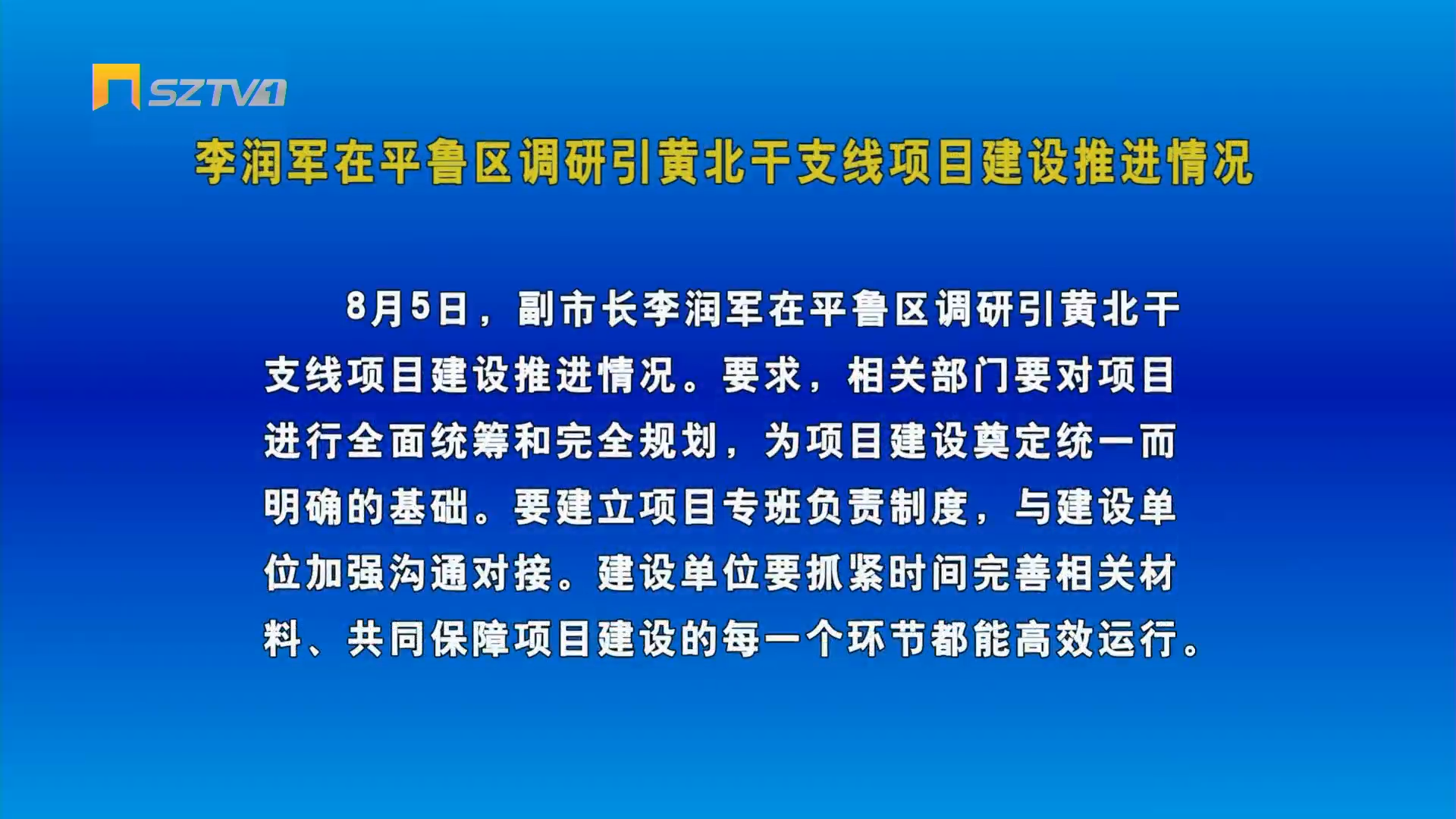 SZTV1

李润军在平鲁区调研引黄北干支线项目建设推进情况

8月5日，副市长李润军在平鲁区调研引黄北干支线项目建设推进情况。要求，相关部门要对项目进行全面统筹和完全规划，为项目建设奠定统一而明确的基础。要建立项目专班负责制度，与建设单位加强沟通对接。建设单位要抓紧时间完善相关材料、共同保障项目建设的每一个环节都能高效运行。